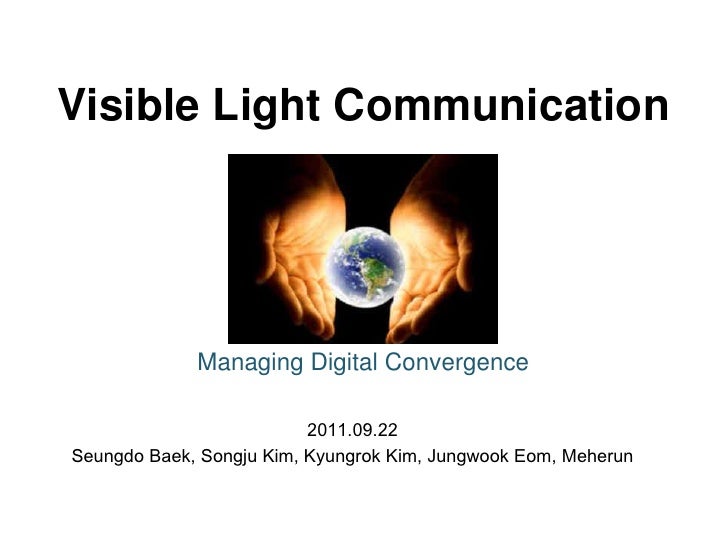 Visible Light Communication

Managing Digital Convergence

2011.09.22

Seungdo Baek, Songju Kim, Kyungrok Kim, Jungwook Eom, Meherun